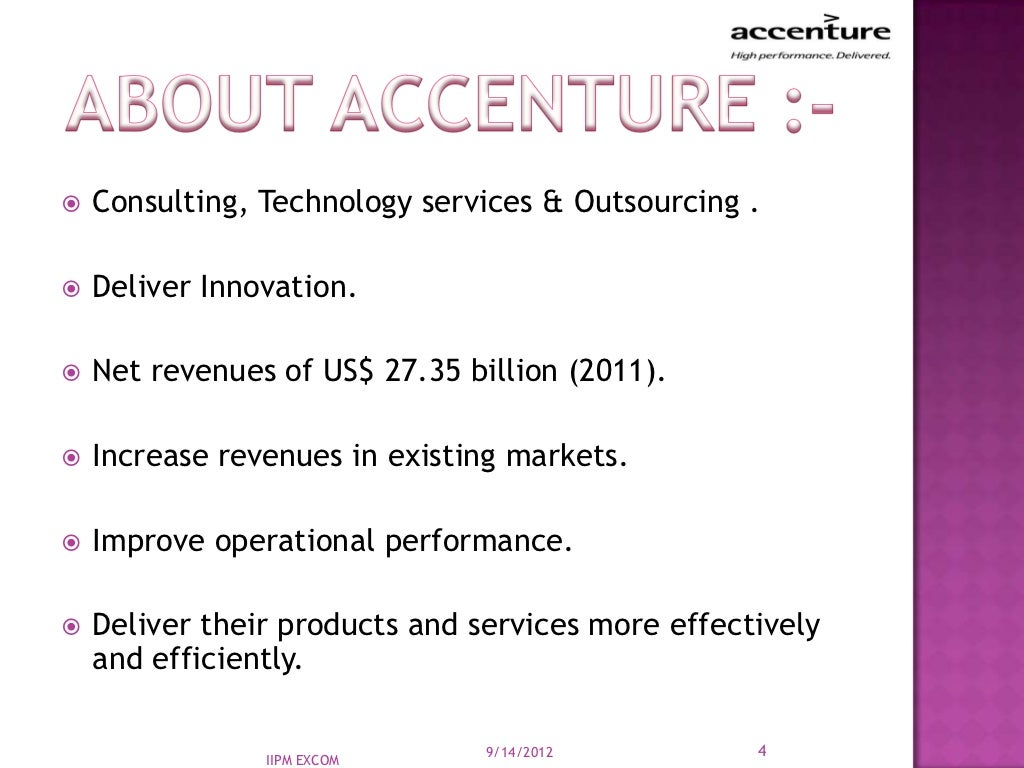 accenture
High performance. Delivered.

ABOUT ACCENTURE :-

Consulting, Technology services & Outsourcing .

Deliver Innovation.

Net revenues of US$ 27.35 billion (2011).

Increase revenues in existing markets.

Improve operational performance.

Deliver their products and services more effectively and efficiently.

IIPM EXCOM

9/14/2012

4